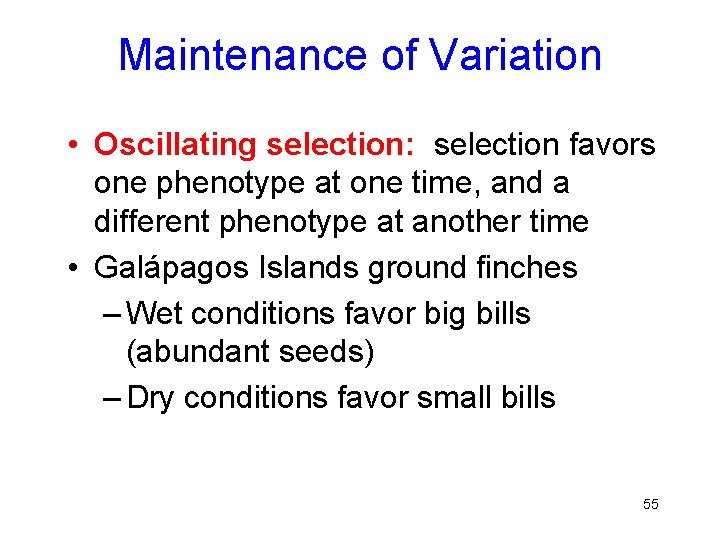 Maintenance of Variation

• Oscillating selection: selection favors one phenotype at one time, and a different phenotype at another time

• Galápagos Islands ground finches

– Wet conditions favor big bills (abundant seeds)

– Dry conditions favor small bills

55